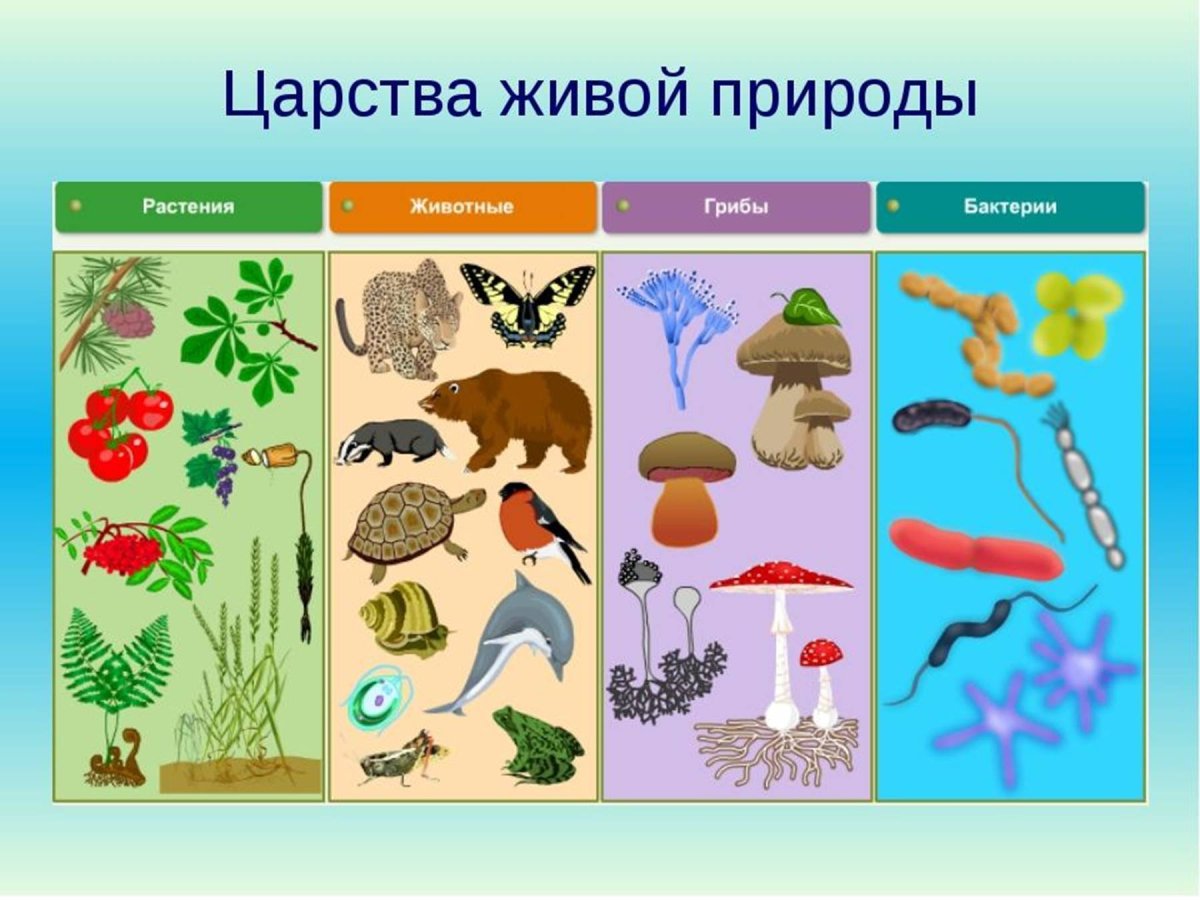 Царства живой природы

Растения

Животные

Грибы

Бактерии